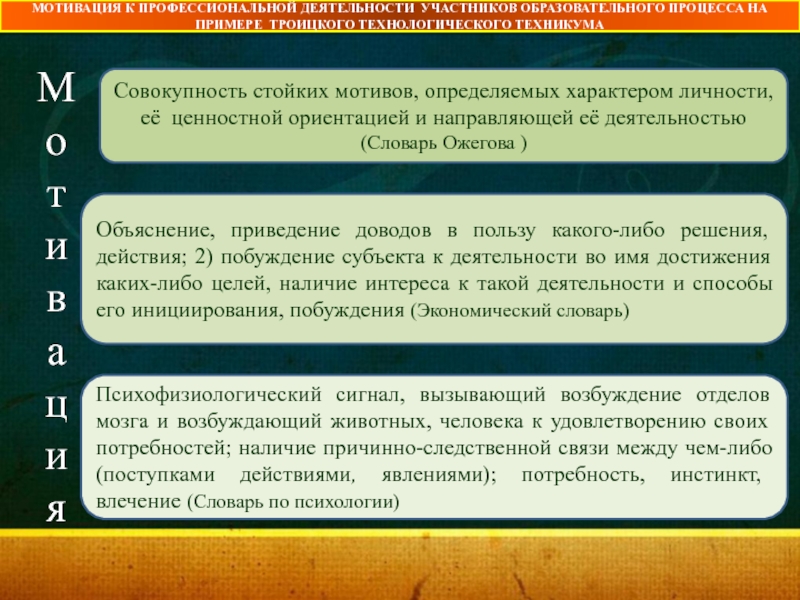 МОТИВАЦИЯ К ПРОФЕССИОНАЛЬНОЙ ДЕЯТЕЛЬНОСТИ УЧАСТНИКОВ ОБРАЗОВАТЕЛЬНОГО ПРОЦЕССА НА ПРИМЕРЕ ТРОИЦКОГО ТЕХНОЛОГИЧЕСКОГО ТЕХНИКУМА

Мотивация

Совокупность стойких мотивов, определяемых характером личности, её ценностной ориентацией и направляющей её деятельностью (Словарь Ожегова )

Объяснение, приведение доводов в пользу какого-либо решения, действия; 2) побуждение субъекта к деятельности во имя достижения каких-либо целей, наличие интереса к такой деятельности и способы его инициирования, побуждения (Экономический словарь)

Психофизиологический сигнал, вызывающий возбуждение отделов мозга и возбуждающий животных, человека к удовлетворению своих потребностей; наличие причинно-следственной связи между чем-либо (поступками действиями, явлениями); потребность, инстинкт, влечение (Словарь по психологии)